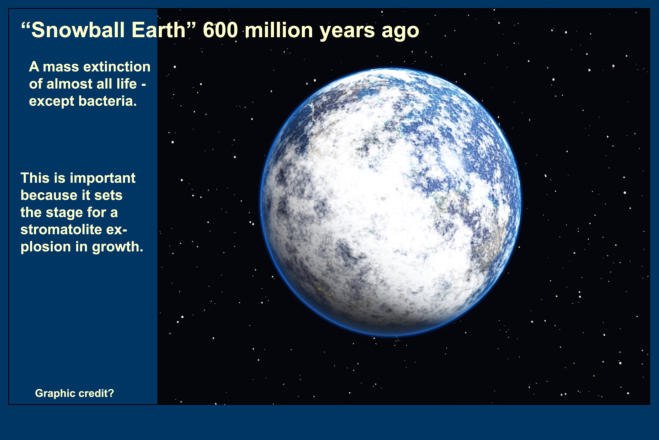 “Snowball Earth” 600 million years ago

A mass extinction of almost all life - except bacteria.

This is important because it sets the stage for a stromatolite explosion in growth.

Graphic credit?